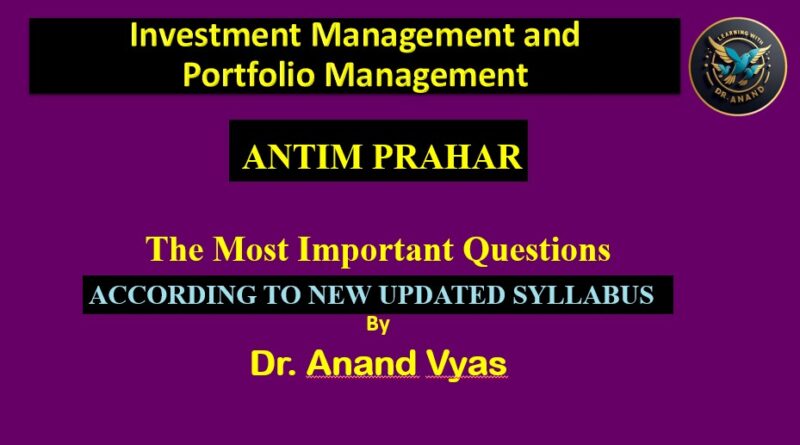 Investment Management and Portfolio Management

LEARNING WITH DR. ANAND

ANTIM PRAHAR

The Most Important Questions

ACCORDING TO NEW UPDATED SYLLABUS

By

Dr. Anand Vyas